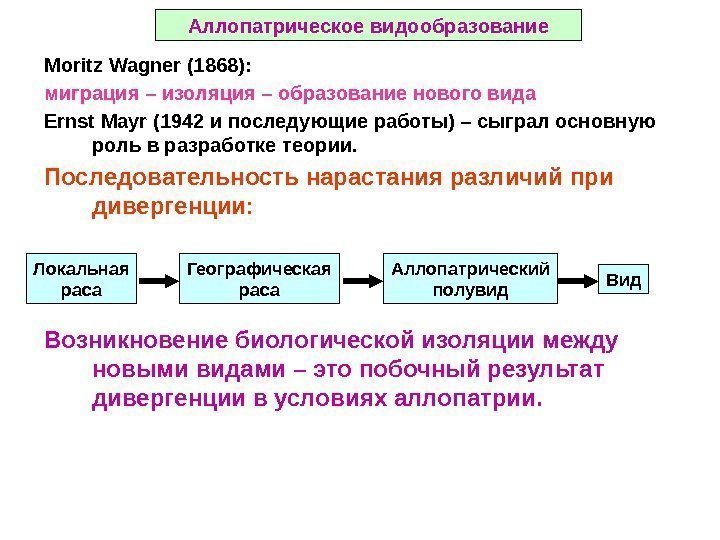 Аллопатрическое видообразование

Moritz Wagner (1868):

миграция – изоляция – образование нового вида

Ernst Mayr (1942 и последующие работы) – сыграл основную роль в разработке теории.

Последовательность нарастания различий при дивергенции:

Локальная раса

Географическая раса

Аллопатрический полувид

Вид

Возникновение биологической изоляции между новыми видами – это побочный результат дивергенции в условиях аллопатрии.